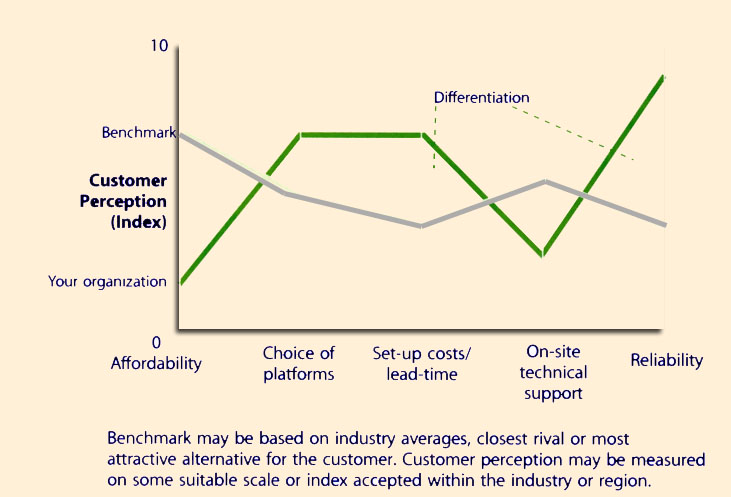 10

Differentiation

Benchmark

Customer Perception (Index)

Your organization

0

Affordability

Choice of platforms

Set-up costs/ lead-time

On-site technical support

Reliability

Benchmark may be based on industry averages, closest rival or most attractive alternative for the customer. Customer perception may be measured on some suitable scale or index accepted within the industry or region.